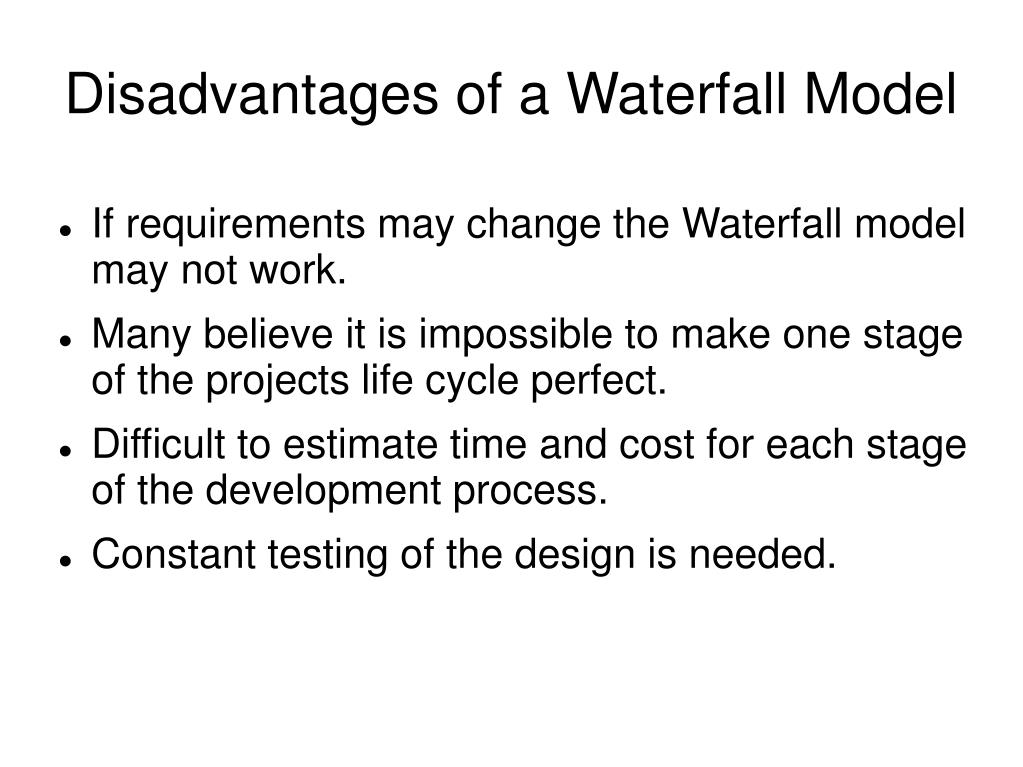 Disadvantages of a Waterfall Model

- If requirements may change the Waterfall model may not work.
- Many believe it is impossible to make one stage of the projects life cycle perfect.
- Difficult to estimate time and cost for each stage of the development process.
- Constant testing of the design is needed.